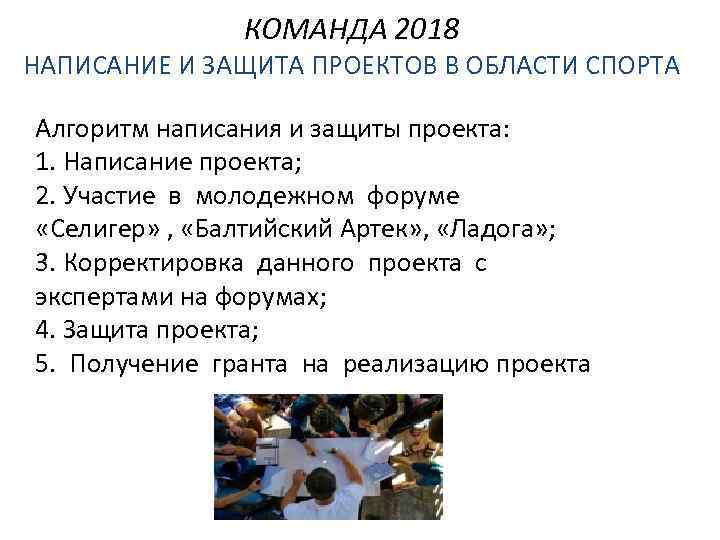 КОМАНДА 2018
НАПИСАНИЕ И ЗАЩИТА ПРОЕКТОВ В ОБЛАСТИ СПОРТА

Алгоритм написания и защиты проекта:
1. Написание проекта;
2. Участие в молодежном форуме «Селигер» , «Балтийский Артек», «Ладога»;
3. Корректировка данного проекта с экспертами на форумах;
4. Защита проекта;
5. Получение гранта на реализацию проекта